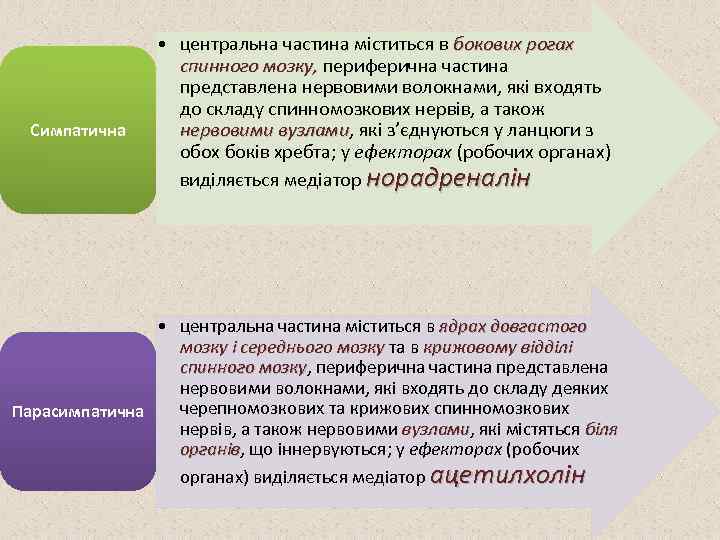 Симпатична

• центральна частина міститься в бокових рогах спинного мозку, периферична частина представлена нервовими волокнами, які входять до складу спинномозкових нервів, а також нервовими вузлами, які з'єднуються у ланцюги з обох боків хребта; у ефекторах (робочих органах) виділяється медіатор норадреналін

Парасимпатична

• центральна частина міститься в ядрах довгастого мозку і середнього мозку та в крижовому відділі спинного мозку, периферична частина представлена нервовими волокнами, які входять до складу деяких черепномозкових та крижових спинномозкових нервів, а також нервовими вузлами, які містяться біля органів, що іннервуються; у ефекторах (робочих органах) виділяється медіатор ацетилхолін